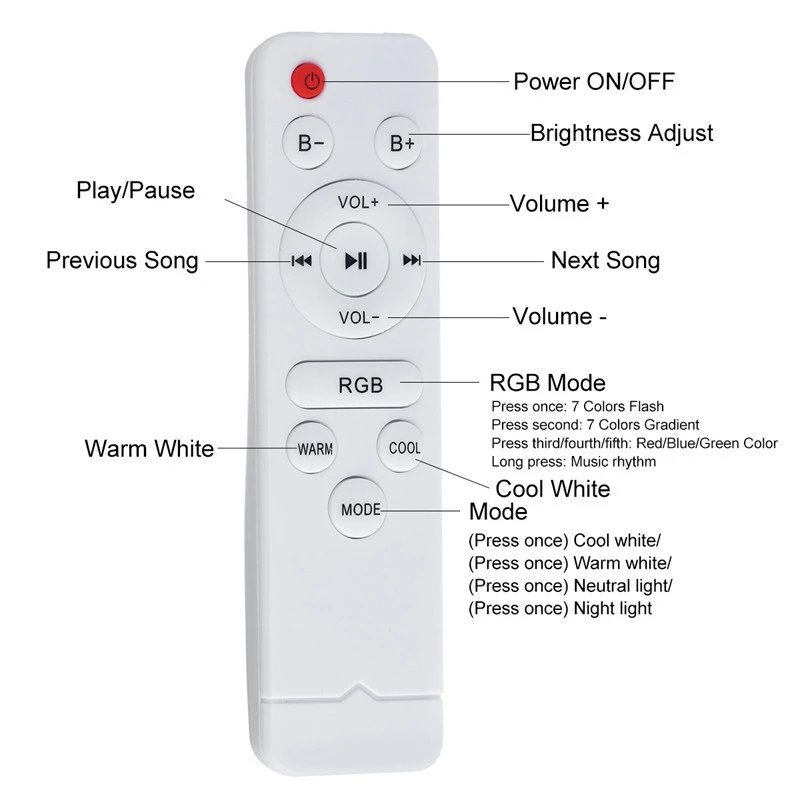 Power ON/OFF

B-

B+

Brightness Adjust

Play/Pause

VOL+

Volume +

Previous Song

Next Song

VOL-

Volume -

RGB

RGB Mode

Press once: 7 Colors Flash
Press second: 7 Colors Gradient
Press third/fourth/fifth: Red/Blue/Green Color
Long press: Music rhythm

Warm White

WARM

COOL

Cool White

MODE

Mode

(Press once) Cool white/
(Press once) Warm white/
(Press once) Neutral light/
(Press once) Night light